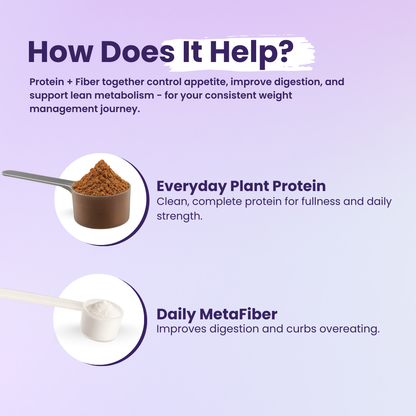 How Does It Help?

Protein + Fiber together control appetite, improve digestion, and support lean metabolism - for your consistent weight management journey.

Everyday Plant Protein
Clean, complete protein for fullness and daily strength.

Daily MetaFiber
Improves digestion and curbs overeating.